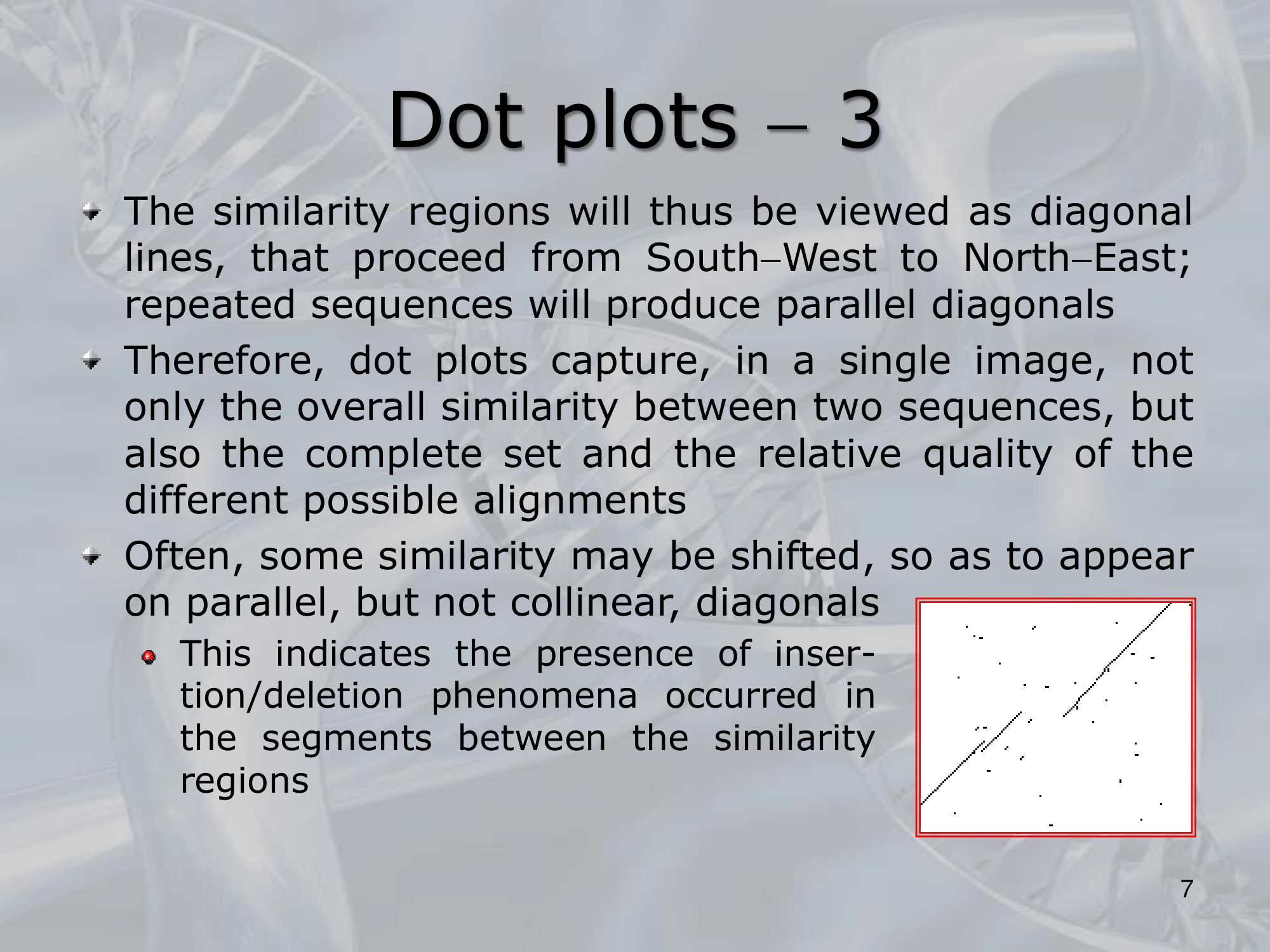 Dot plots – 3

The similarity regions will thus be viewed as diagonal lines, that proceed from South–West to North–East; repeated sequences will produce parallel diagonals

Therefore, dot plots capture, in a single image, not only the overall similarity between two sequences, but also the complete set and the relative quality of the different possible alignments

Often, some similarity may be shifted, so as to appear on parallel, but not collinear, diagonals

This indicates the presence of insertion/deletion phenomena occurred in the segments between the similarity regions

7